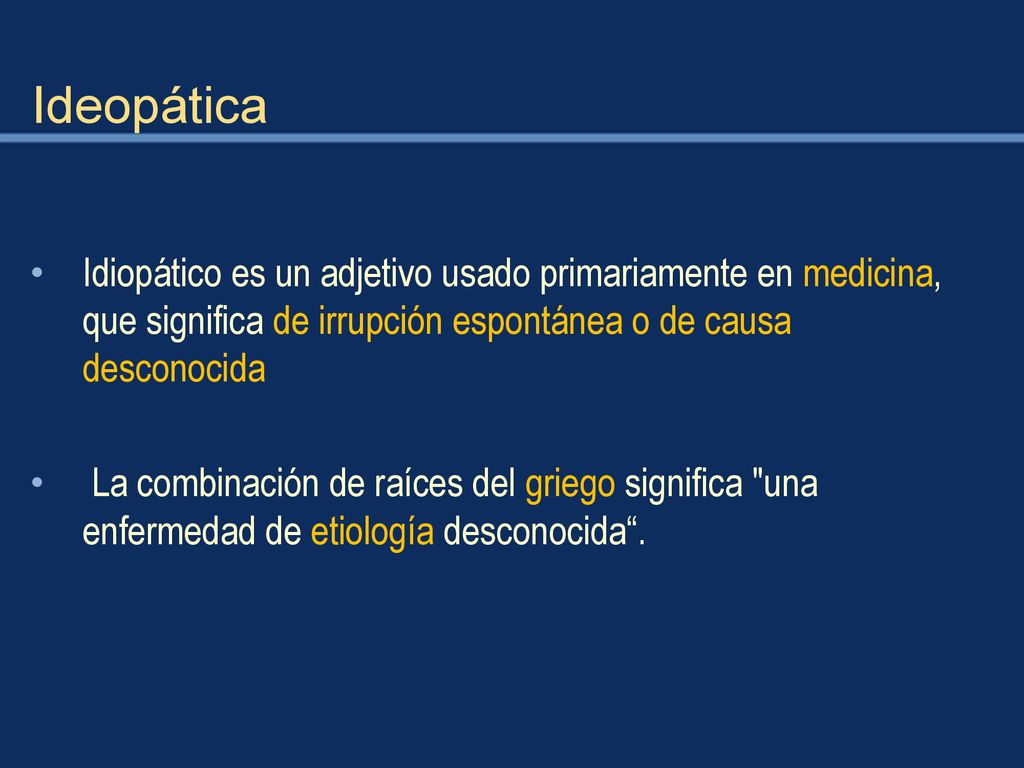 Ideopática

• Idiopático es un adjetivo usado primariamente en medicina, que significa de irrupción espontánea o de causa desconocida

• La combinación de raíces del griego significa "una enfermedad de etiología desconocida“.